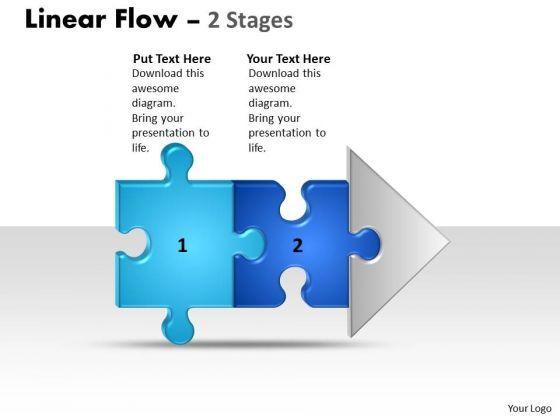 Linear Flow – 2 Stages

Put Text Here
Download this awesome diagram. Bring your presentation to life.

Your Text Here
Download this awesome diagram. Bring your presentation to life.

1

2

Your Logo